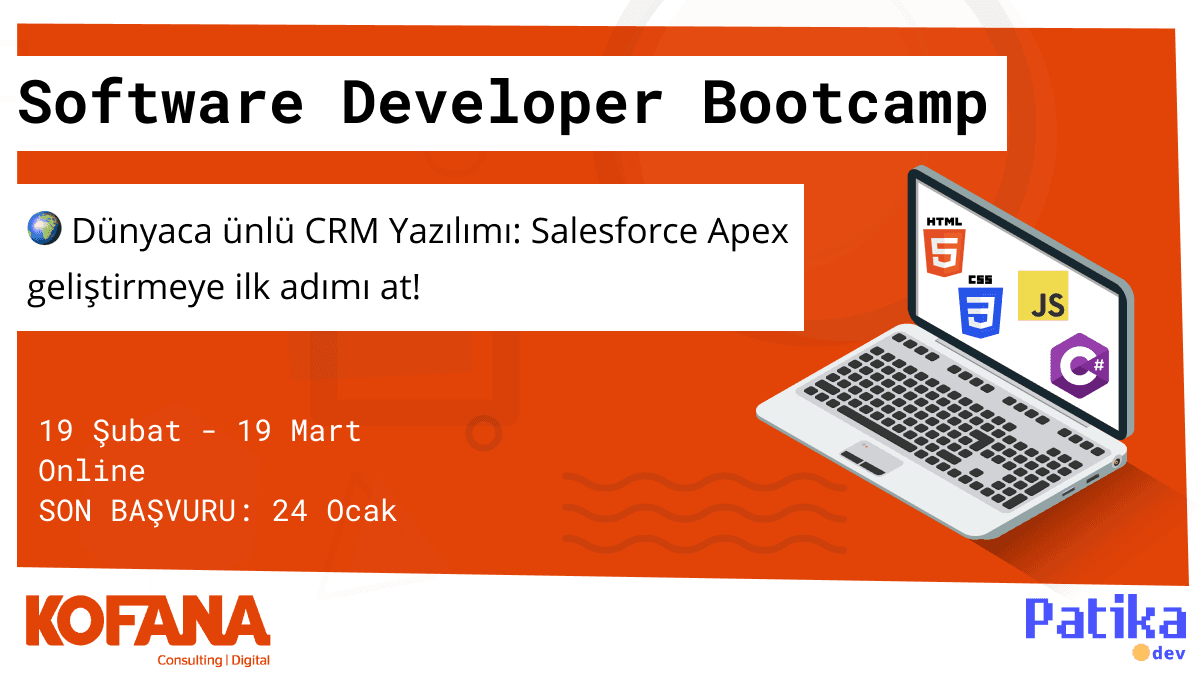 Software Developer Bootcamp

🌍 Dünyaca ünlü CRM Yazılımı: Salesforce Apex geliştirmeye ilk adımı at!

HTML 5
CSS 3
JS
C#

19 Şubat - 19 Mart
Online
SON BAŞVURU: 24 Ocak

KOFANA
Consulting | Digital

Patika
dev